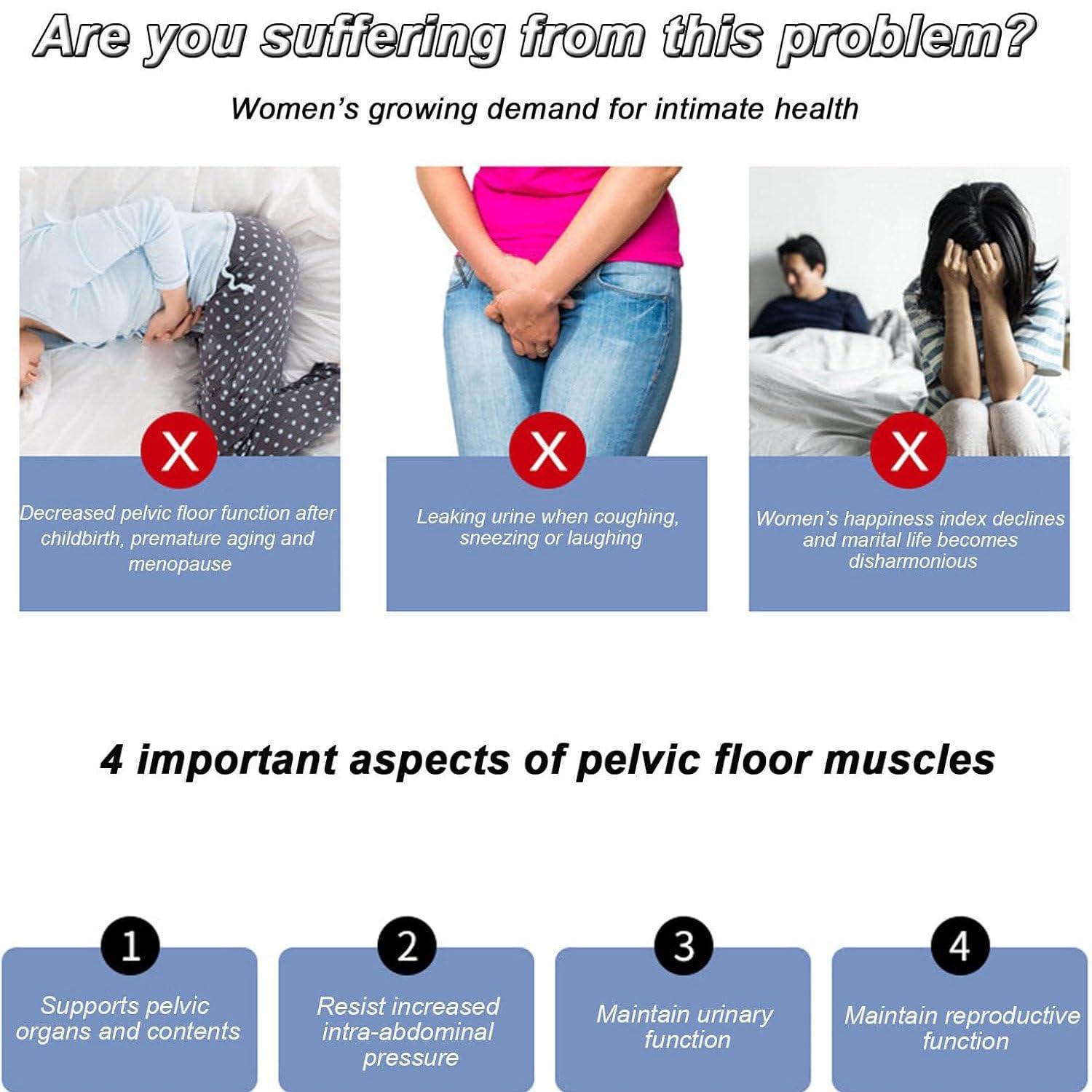 Are you suffering from this problem?

Women's growing demand for intimate health

X

Decreased pelvic floor function after childbirth, premature aging and menopause

X

Leaking urine when coughing, sneezing or laughing

X

Women's happiness index declines and marital life becomes disharmonious

4 important aspects of pelvic floor muscles

1

Supports pelvic organs and contents

2

Resist increased intra-abdominal pressure

3

Maintain urinary function

4

Maintain reproductive function